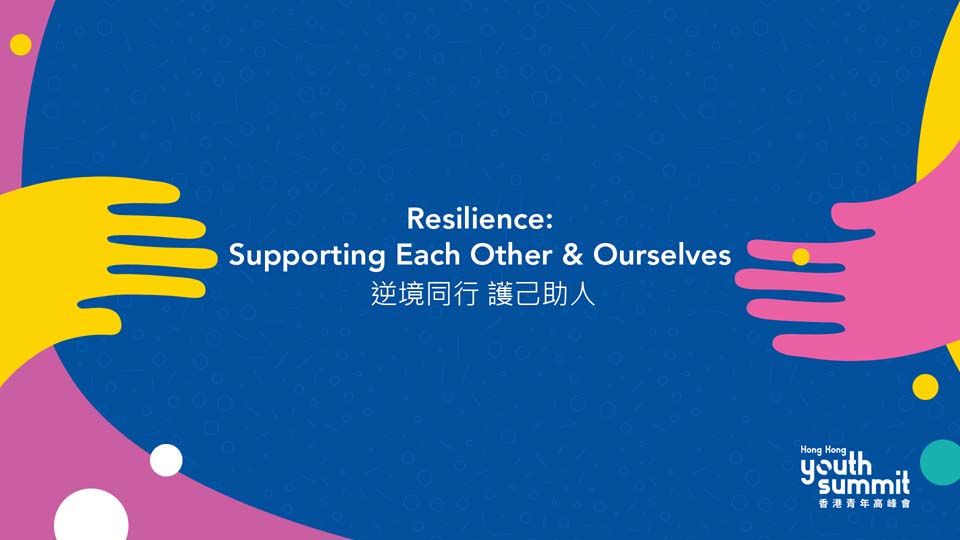 Resilience:
Supporting Each Other & Ourselves
逆境同行 護己助人

Hong Kong
youth
summit
香港青年高峰會